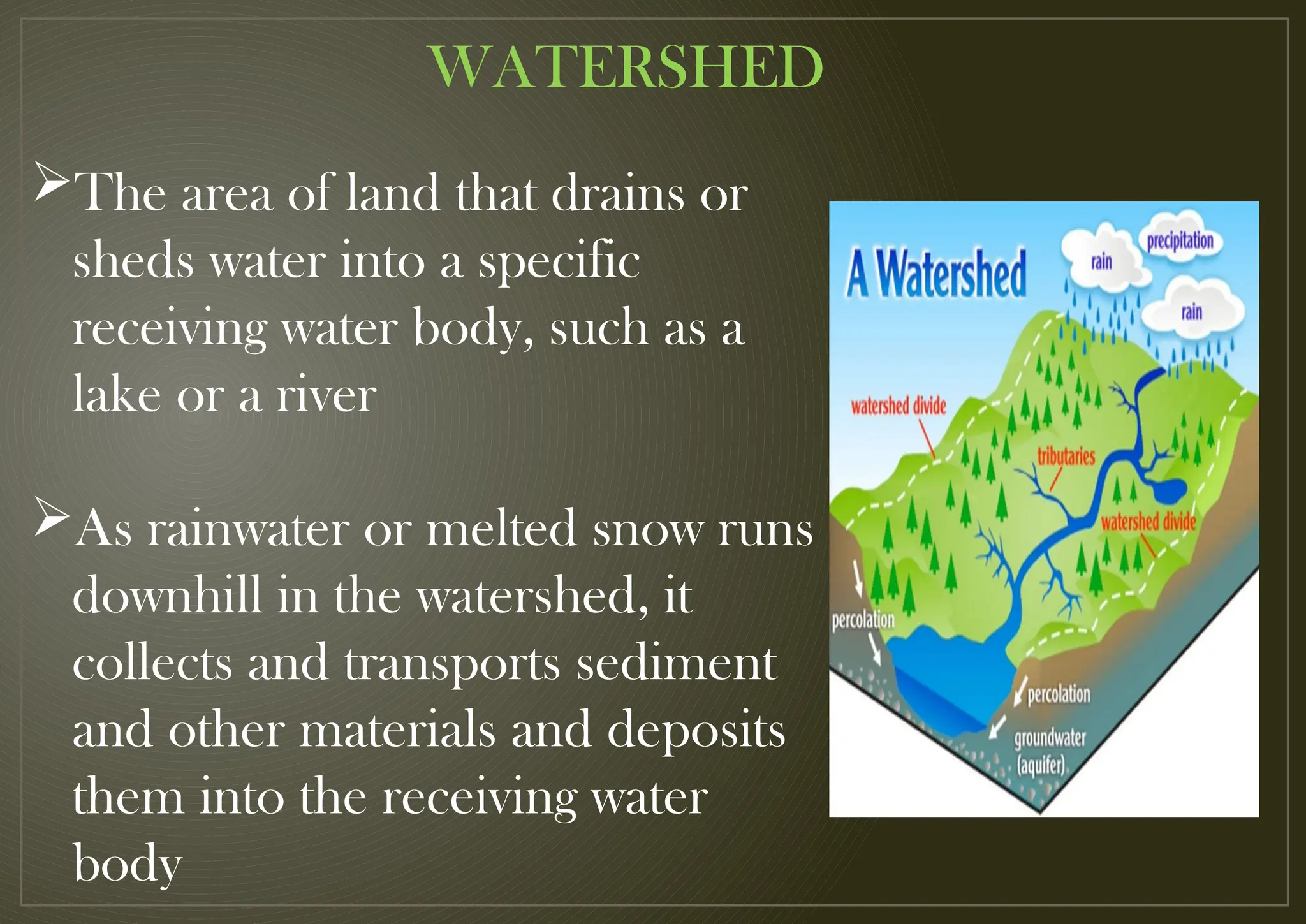 WATERSHED

➢The area of land that drains or sheds water into a specific receiving water body, such as a lake or a river

➢As rainwater or melted snow runs downhill in the watershed, it collects and transports sediment and other materials and deposits them into the receiving water body

A Watershed
rain
precipitation
rain
watershed divide
tributaries
watershed divide
percolation
percolation
groundwater (aquifer)